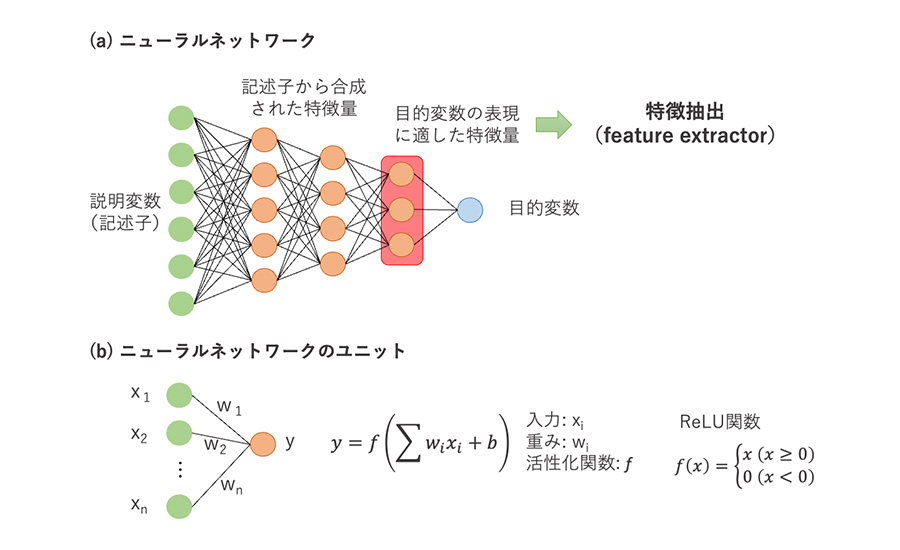 (a) ニューラルネットワーク

記述子から合成された特徴量

目的変数の表現に適した特徴量

特徴抽出
(feature extractor)

説明変数
(記述子)

目的変数

(b) ニューラルネットワークのユニット

$x_1$
$x_2$
⋮
$x_n$

$w_1$
$w_2$
$w_n$

y

$y = f\left(\sum w_i x_i + b\right)$

入力: $x_i$
重み: $w_i$
活性化関数: $f$

ReLU関数

$f(x) = \begin{cases} x \ (x \geq 0) \\ 0 \ (x < 0) \end{cases}$